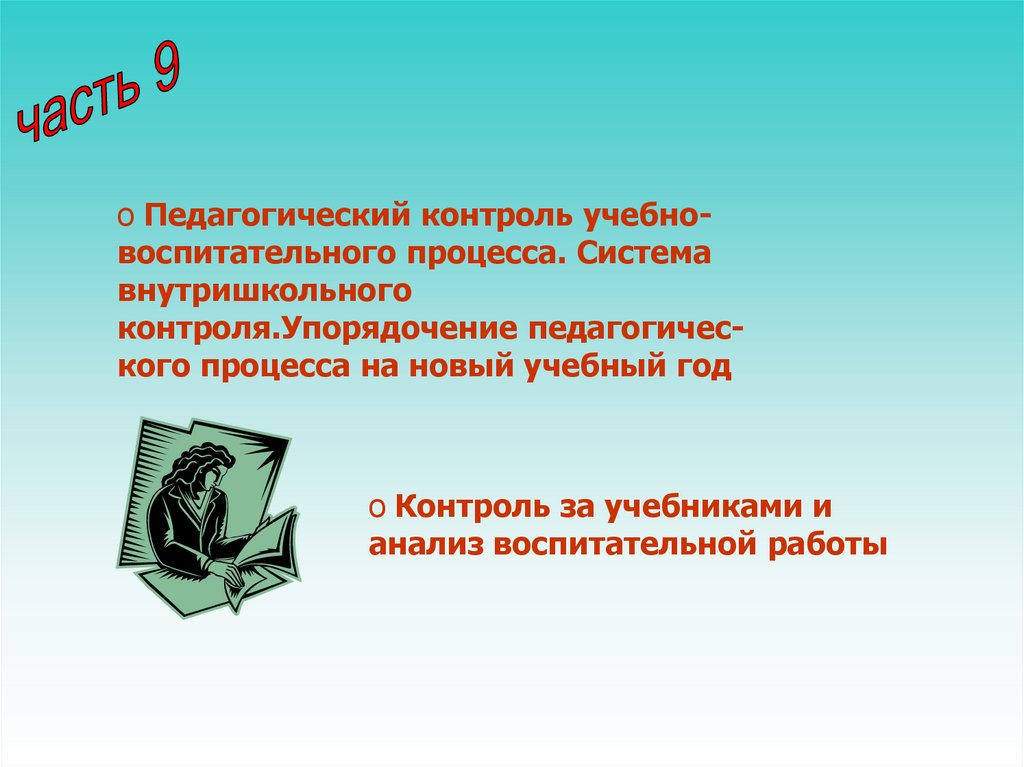 часть 9

o Педагогический контроль учебно-воспитательного процесса. Система внутришкольного контроля.Упорядочение педагогического процесса на новый учебный год

o Контроль за учебниками и анализ воспитательной работы